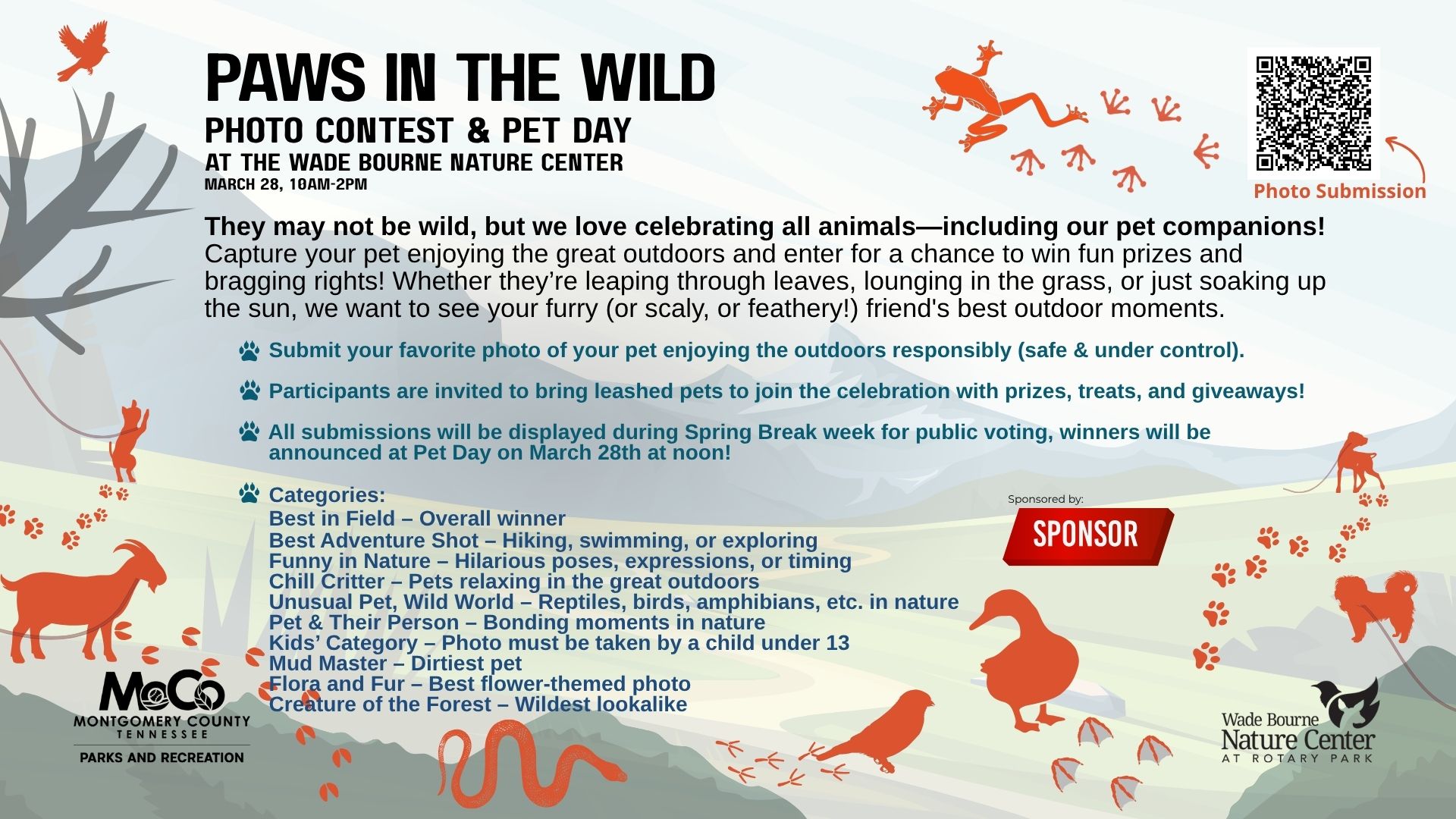 PAWS IN THE WILD
PHOTO CONTEST & PET DAY
AT THE WADE BOURNE NATURE CENTER
MARCH 28, 10AM-2PM

Photo Submission

They may not be wild, but we love celebrating all animals—including our pet companions! Capture your pet enjoying the great outdoors and enter for a chance to win fun prizes and bragging rights! Whether they're leaping through leaves, lounging in the grass, or just soaking up the sun, we want to see your furry (or scaly, or feathery!) friend's best outdoor moments.

Submit your favorite photo of your pet enjoying the outdoors responsibly (safe & under control).

Participants are invited to bring leashed pets to join the celebration with prizes, treats, and giveaways!

All submissions will be displayed during Spring Break week for public voting, winners will be announced at Pet Day on March 28th at noon!

Categories:
Best in Field – Overall winner
Best Adventure Shot – Hiking, swimming, or exploring
Funny in Nature – Hilarious poses, expressions, or timing
Chill Critter – Pets relaxing in the great outdoors
Unusual Pet, Wild World – Reptiles, birds, amphibians, etc. in nature
Pet & Their Person – Bonding moments in nature
Kids' Category – Photo must be taken by a child under 13
Mud Master – Dirtiest pet
Flora and Fur – Best flower-themed photo
Creature of the Forest – Wildest lookalike

Sponsored by:
SPONSOR

MoCo
MONTGOMERY COUNTY
TENNESSEE
PARKS AND RECREATION

Wade Bourne
Nature Center
AT ROTARY PARK